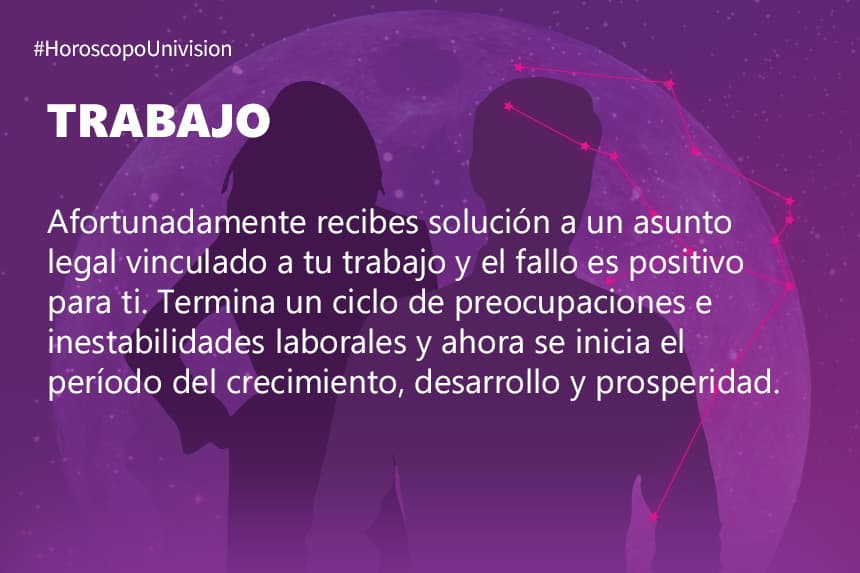 #HoroscopoUnivision

TRABAJO

Afortunadamente recibes solución a un asunto legal vinculado a tu trabajo y el fallo es positivo para ti. Termina un ciclo de preocupaciones e inestabilidades laborales y ahora se inicia el período del crecimiento, desarrollo y prosperidad.